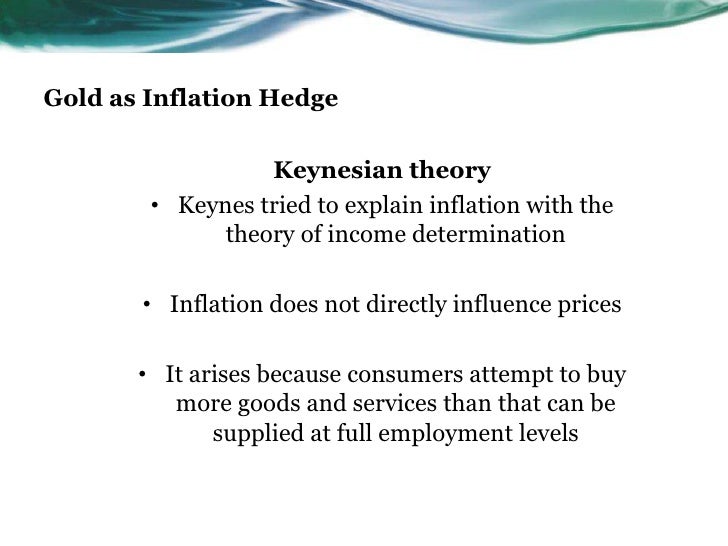 Gold as Inflation Hedge

Keynesian theory

• Keynes tried to explain inflation with the theory of income determination

• Inflation does not directly influence prices

• It arises because consumers attempt to buy more goods and services than that can be supplied at full employment levels